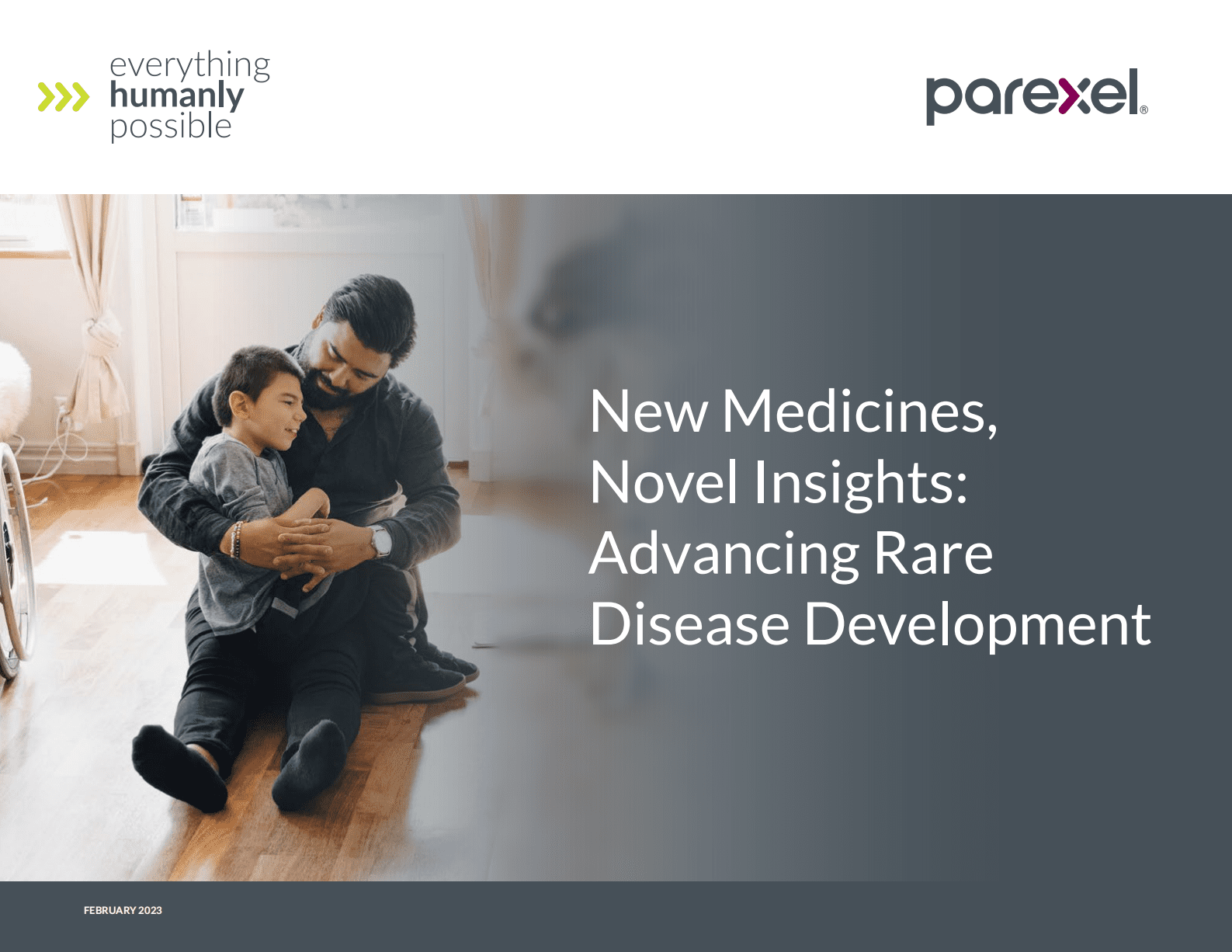 everything humanly possible

parexel®

New Medicines, Novel Insights: Advancing Rare Disease Development

FEBRUARY 2023